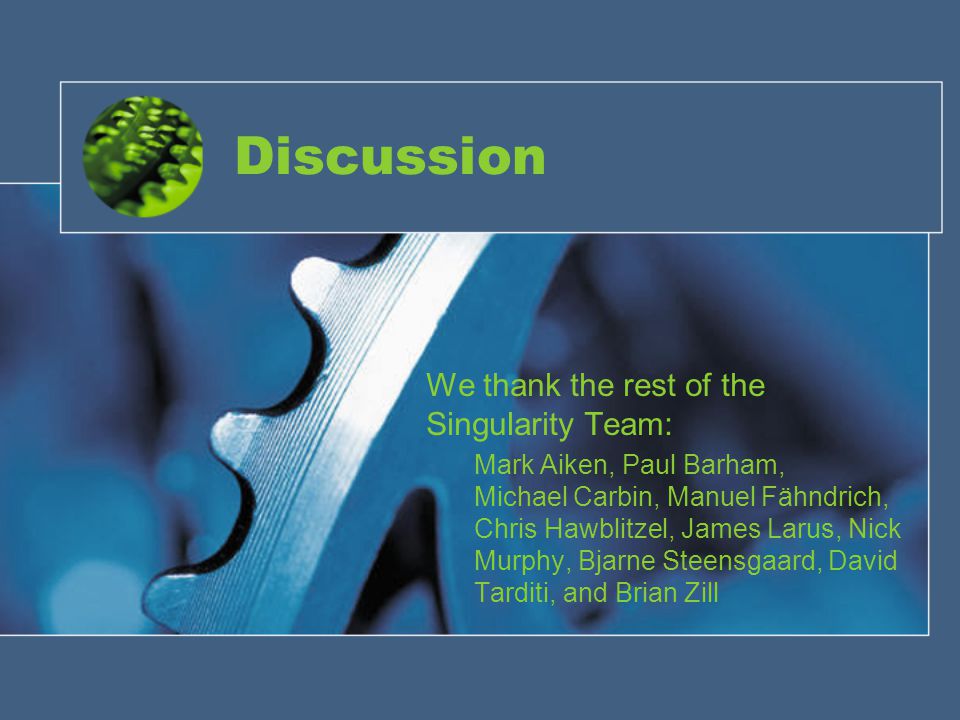 Discussion

We thank the rest of the Singularity Team:

Mark Aiken, Paul Barham, Michael Carbin, Manuel Fähndrich, Chris Hawblitzel, James Larus, Nick Murphy, Bjarne Steensgaard, David Tarditi, and Brian Zill